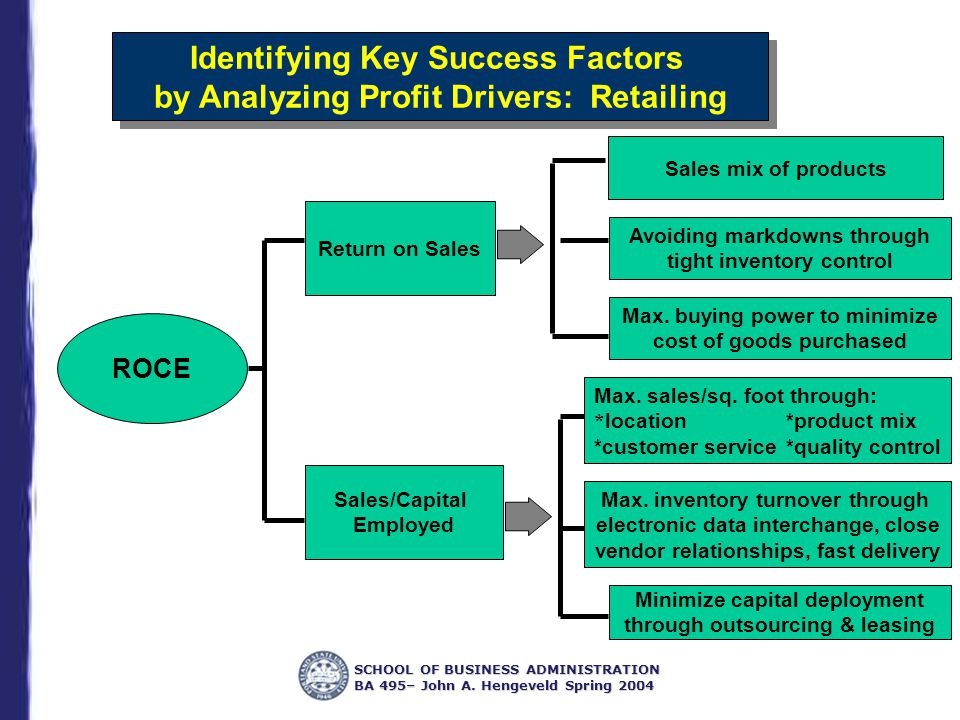 Identifying Key Success Factors by Analyzing Profit Drivers: Retailing

ROCE

Return on Sales

Sales mix of products

Avoiding markdowns through tight inventory control

Max. buying power to minimize cost of goods purchased

Sales/Capital Employed

Max. sales/sq. foot through:
*location *product mix
*customer service *quality control

Max. inventory turnover through electronic data interchange, close vendor relationships, fast delivery

Minimize capital deployment through outsourcing & leasing

SCHOOL OF BUSINESS ADMINISTRATION
BA 495– John A. Hengeveld Spring 2004